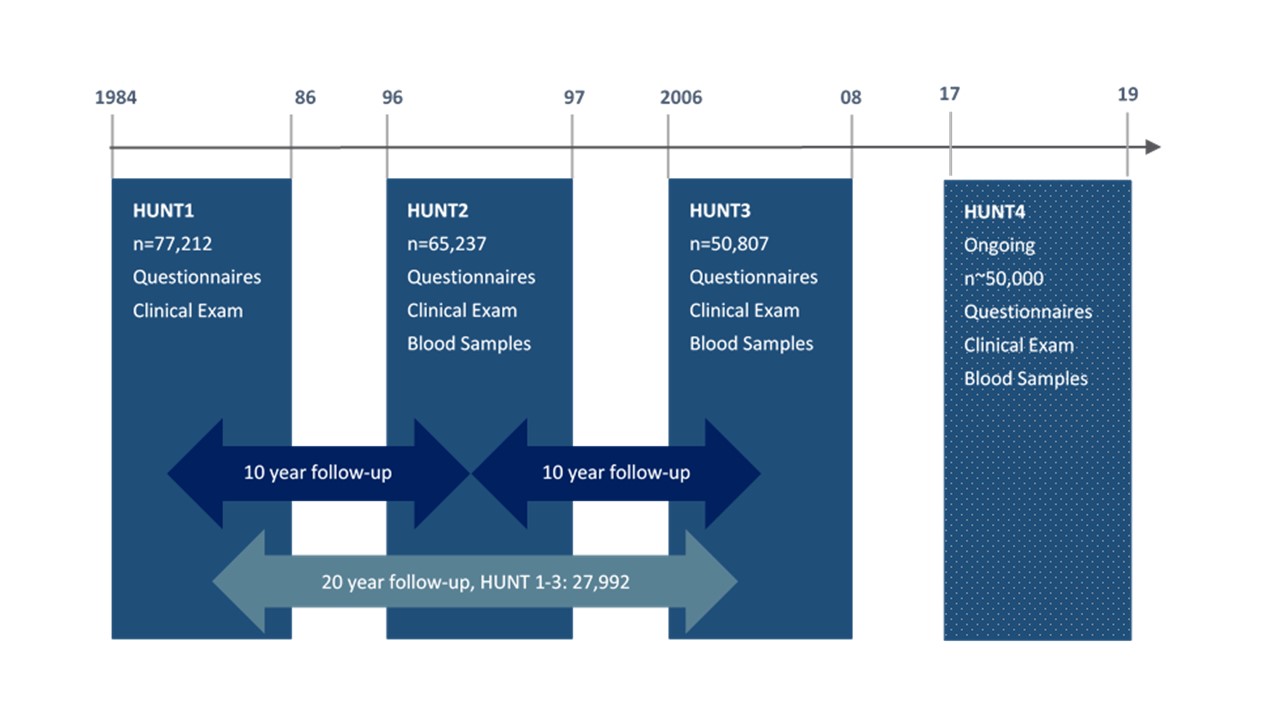 1984 86 96 97 2006 08 17 19

HUNT1
n=77,212
Questionnaires
Clinical Exam

HUNT2
n=65,237
Questionnaires
Clinical Exam
Blood Samples

HUNT3
n=50,807
Questionnaires
Clinical Exam
Blood Samples

HUNT4
Ongoing
n~50,000
Questionnaires
Clinical Exam
Blood Samples

10 year follow-up

10 year follow-up

20 year follow-up, HUNT 1-3: 27,992